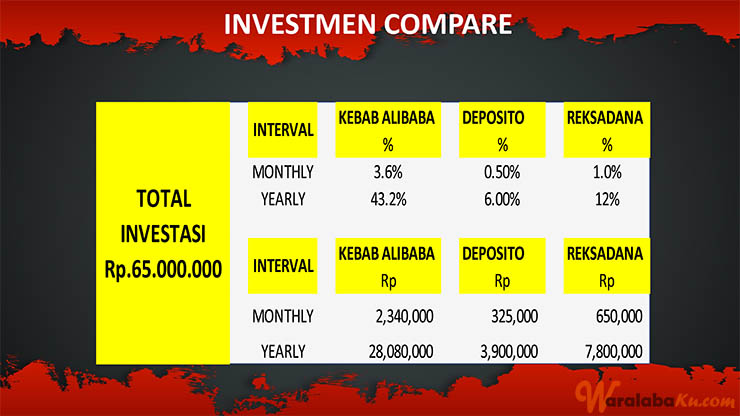 INVESTMEN COMPARE

TOTAL INVESTASI Rp.65.000.000

| INTERVAL | KEBAB ALIBABA % | DEPOSITO % | REKSADANA % |
|---|---|---|---|
| MONTHLY | 3.6% | 0.50% | 1.0% |
| YEARLY | 43.2% | 6.00% | 12% |

| INTERVAL | KEBAB ALIBABA Rp | DEPOSITO Rp | REKSADANA Rp |
|---|---|---|---|
| MONTHLY | 2,340,000 | 325,000 | 650,000 |
| YEARLY | 28,080,000 | 3,900,000 | 7,800,000 |

WaralabaKu.com